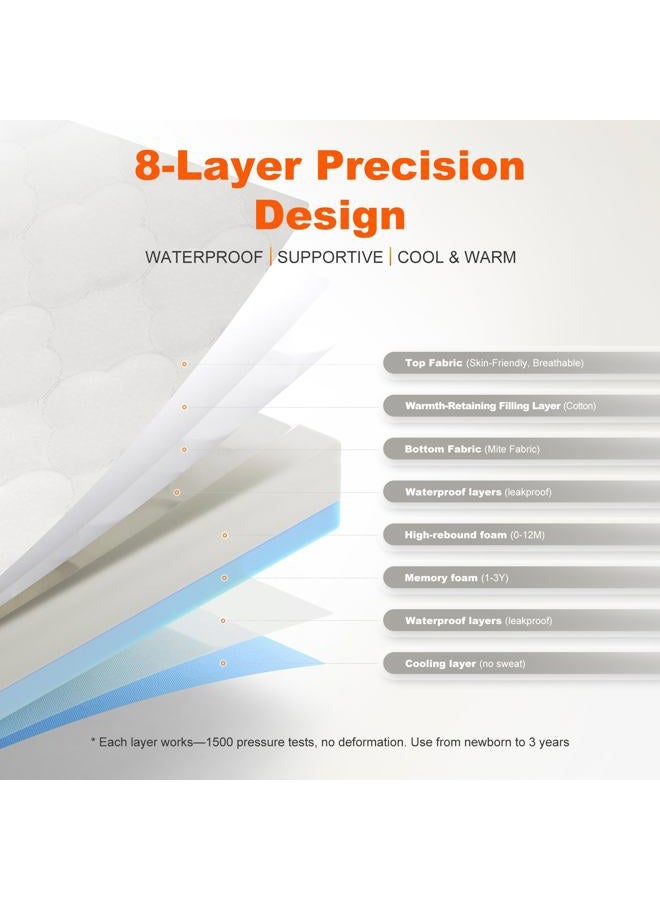 8-Layer Precision Design

WATERPROOF | SUPPORTIVE | COOL & WARM

Top Fabric (Skin-Friendly, Breathable)

Warmth-Retaining Filling Layer (Cotton)

Bottom Fabric (Mite Fabric)

Waterproof layers (leakproof)

High-rebound foam (0-12M)

Memory foam (1-3Y)

Waterproof layers (leakproof)

Cooling layer (no sweat)

* Each layer works—1500 pressure tests, no deformation. Use from newborn to 3 years